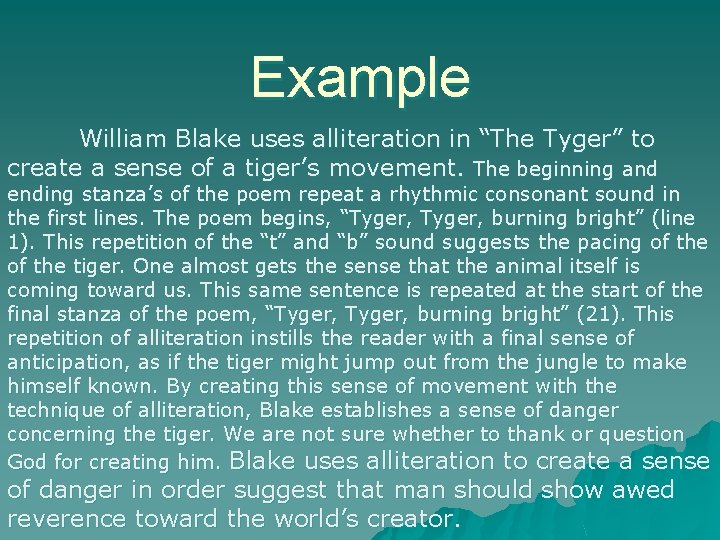 Example

William Blake uses alliteration in “The Tyger” to create a sense of a tiger’s movement. The beginning and ending stanza’s of the poem repeat a rhythmic consonant sound in the first lines. The poem begins, “Tyger, Tyger, burning bright” (line 1). This repetition of the “t” and “b” sound suggests the pacing of the of the tiger. One almost gets the sense that the animal itself is coming toward us. This same sentence is repeated at the start of the final stanza of the poem, “Tyger, Tyger, burning bright” (21). This repetition of alliteration instills the reader with a final sense of anticipation, as if the tiger might jump out from the jungle to make himself known. By creating this sense of movement with the technique of alliteration, Blake establishes a sense of danger concerning the tiger. We are not sure whether to thank or question God for creating him. Blake uses alliteration to create a sense of danger in order suggest that man should show awed reverence toward the world’s creator.